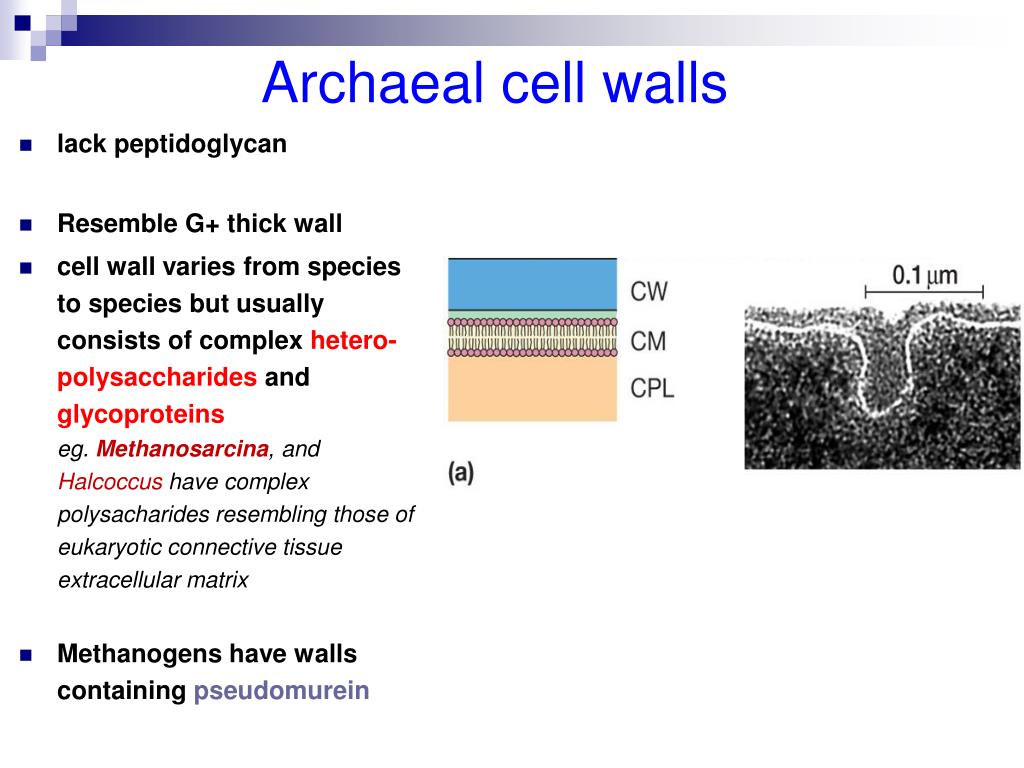 Archaeal cell walls

lack peptidoglycan

Resemble G+ thick wall

cell wall varies from species to species but usually consists of complex hetero-polysaccharides and glycoproteins
eg. Methanosarcina, and Halcoccus have complex polysacharides resembling those of eukaryotic connective tissue extracellular matrix

Methanogens have walls containing pseudomurein

CW
CM
CPL
(a)
0.1 μm